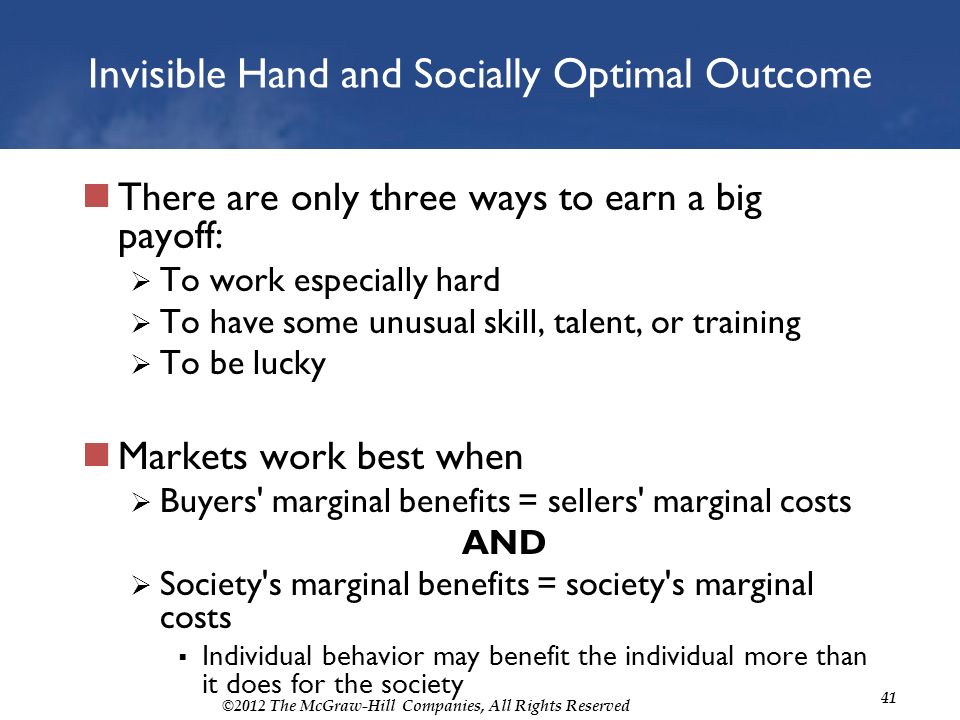 Invisible Hand and Socially Optimal Outcome

There are only three ways to earn a big payoff:

To work especially hard

To have some unusual skill, talent, or training

To be lucky

Markets work best when

Buyers' marginal benefits = sellers' marginal costs

AND

Society's marginal benefits = society's marginal costs

Individual behavior may benefit the individual more than it does for the society

©2012 The McGraw-Hill Companies, All Rights Reserved

41